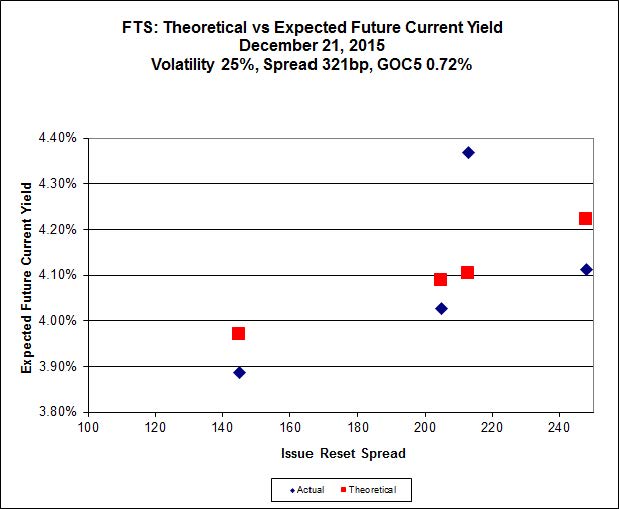 FTS: Theoretical vs Expected Future Current Yield
December 21, 2015
Volatility 25%, Spread 321bp, GOC5 0.72%

Expected Future Current Yield

4.40%
4.30%
4.20%
4.10%
4.00%
3.90%
3.80%

100 120 140 160 180 200 220 240

Issue Reset Spread

Actual Theoretical